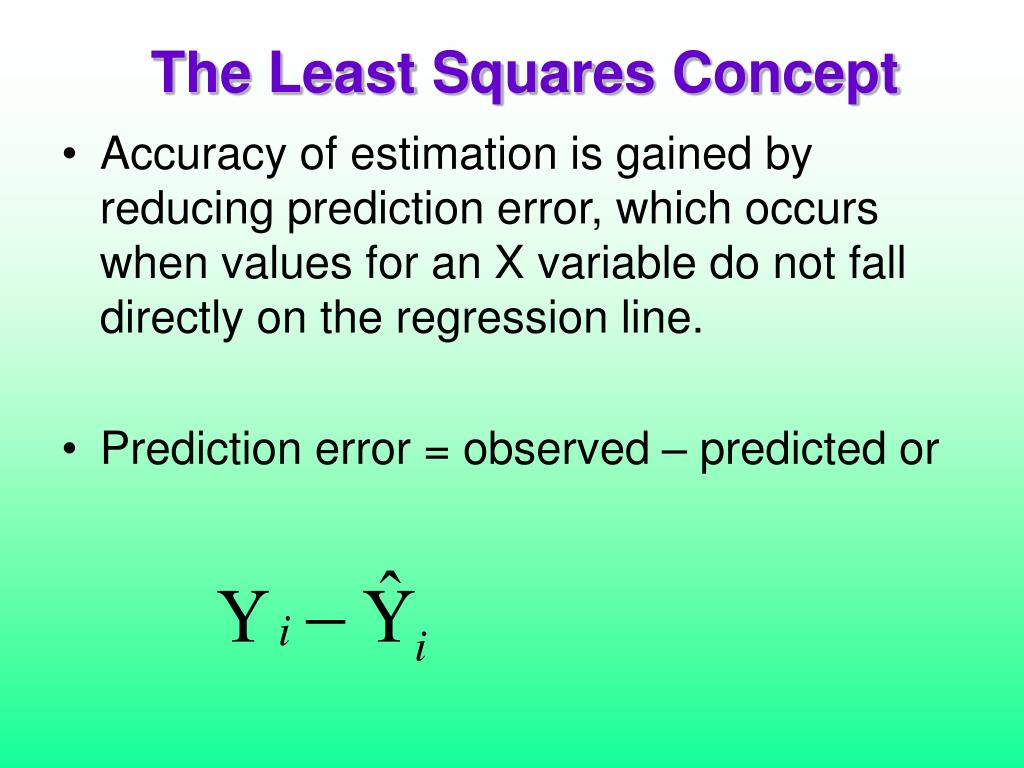 The Least Squares Concept

• Accuracy of estimation is gained by reducing prediction error, which occurs when values for an X variable do not fall directly on the regression line.

• Prediction error = observed – predicted or

$Y_i - \hat{Y}_i$